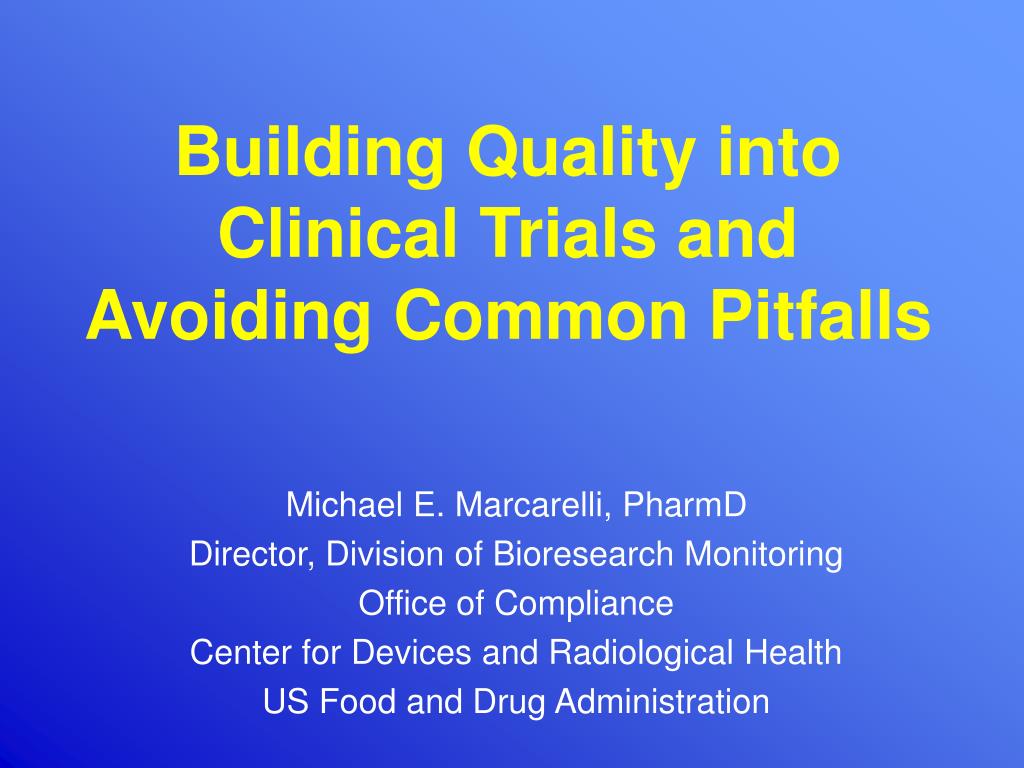 Building Quality into Clinical Trials and Avoiding Common Pitfalls

Michael E. Marcarelli, PharmD
Director, Division of Bioresearch Monitoring
Office of Compliance
Center for Devices and Radiological Health
US Food and Drug Administration